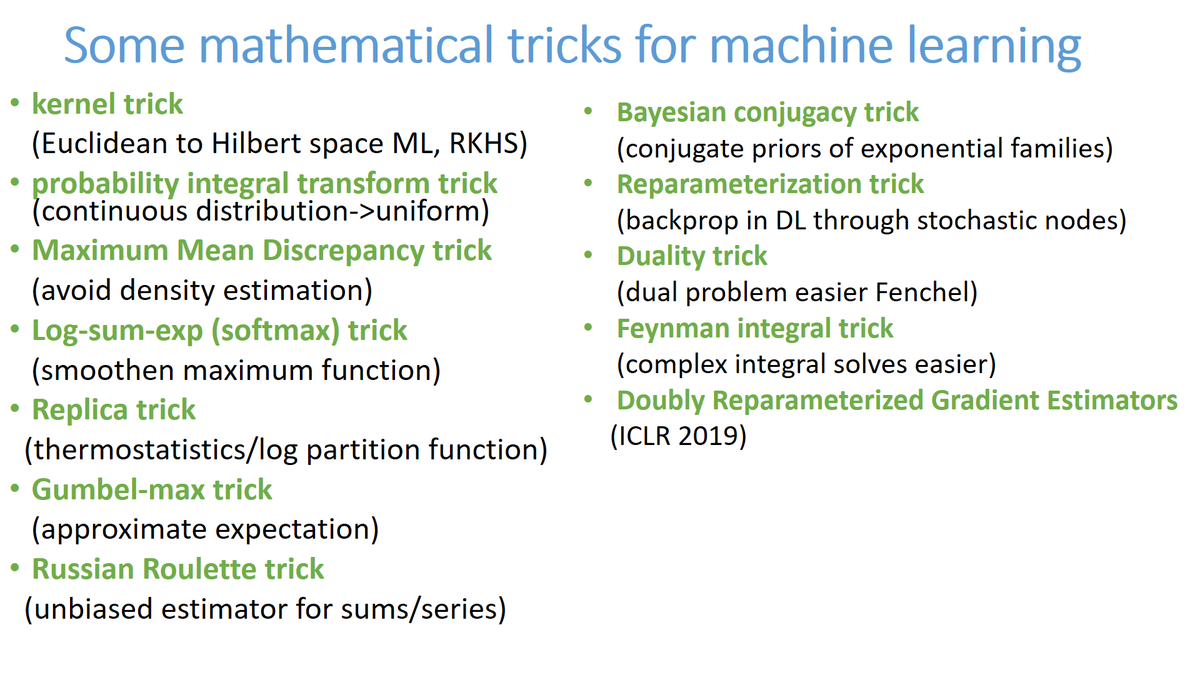 Some mathematical tricks for machine learning

• kernel trick
(Euclidean to Hilbert space ML, RKHS)
• probability integral transform trick
(continuous distribution->uniform)
• Maximum Mean Discrepancy trick
(avoid density estimation)
• Log-sum-exp (softmax) trick
(smoothen maximum function)
• Replica trick
(thermostatistics/log partition function)
• Gumbel-max trick
(approximate expectation)
• Russian Roulette trick
(unbiased estimator for sums/series)

• Bayesian conjugacy trick
(conjugate priors of exponential families)
• Reparameterization trick
(backprop in DL through stochastic nodes)
• Duality trick
(dual problem easier Fenchel)
• Feynman integral trick
(complex integral solves easier)
• Doubly Reparameterized Gradient Estimators
(ICLR 2019)